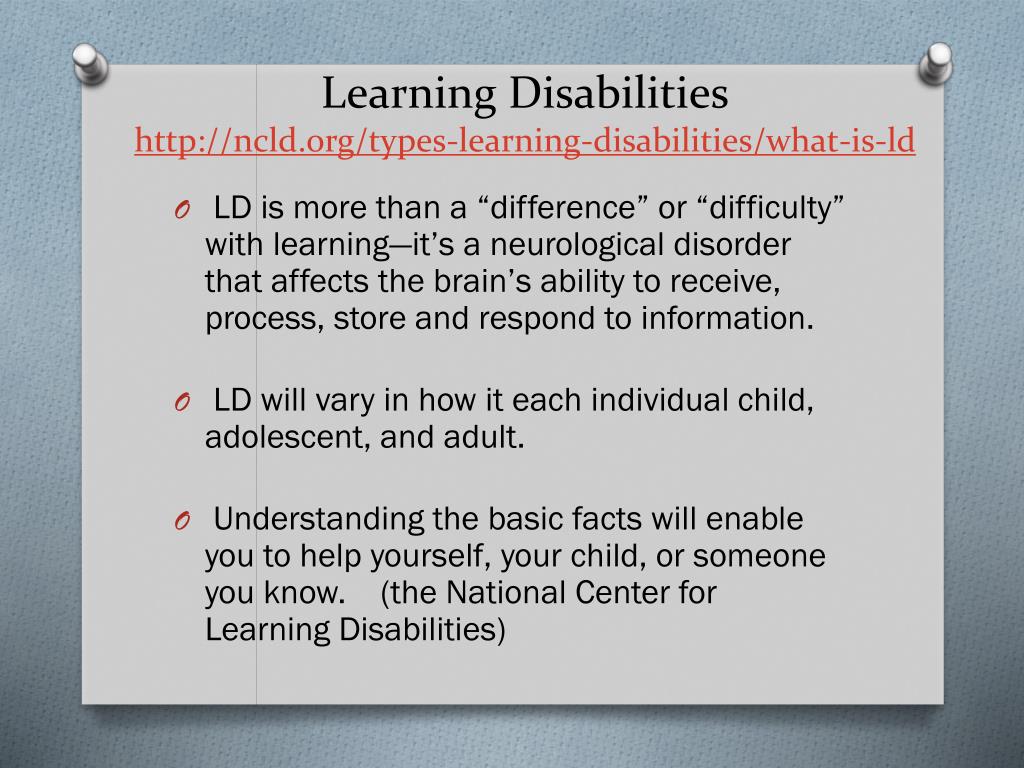 Learning Disabilities
http://ncld.org/types-learning-disabilities/what-is-ld

O LD is more than a “difference” or “difficulty” with learning—it’s a neurological disorder that affects the brain’s ability to receive, process, store and respond to information.

O LD will vary in how it each individual child, adolescent, and adult.

O Understanding the basic facts will enable you to help yourself, your child, or someone you know. (the National Center for Learning Disabilities)